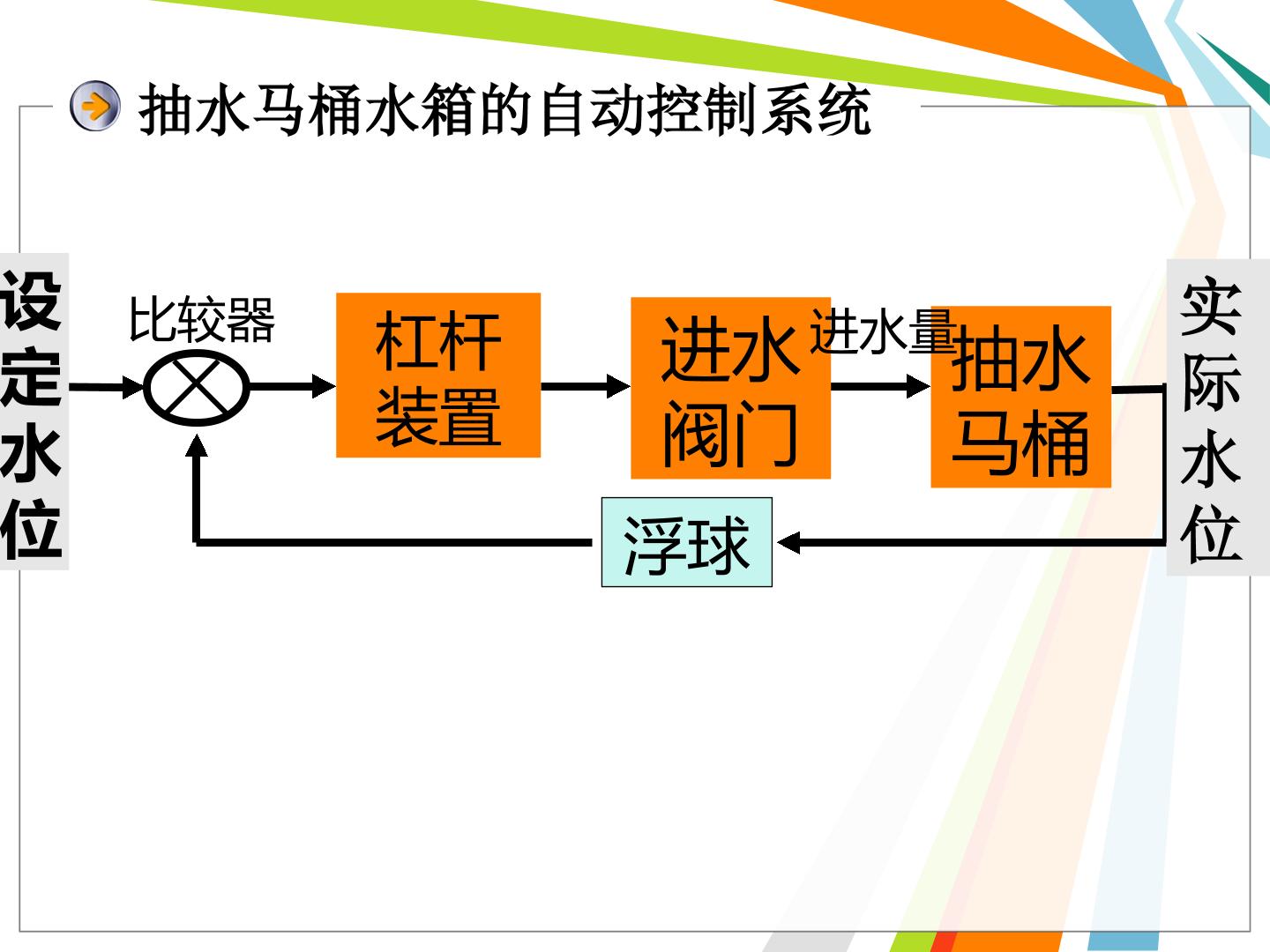 抽水马桶水箱的自动控制系统

设定水位

比较器

杠杆装置

进水阀门

进水量

抽水马桶

实际水位

浮球